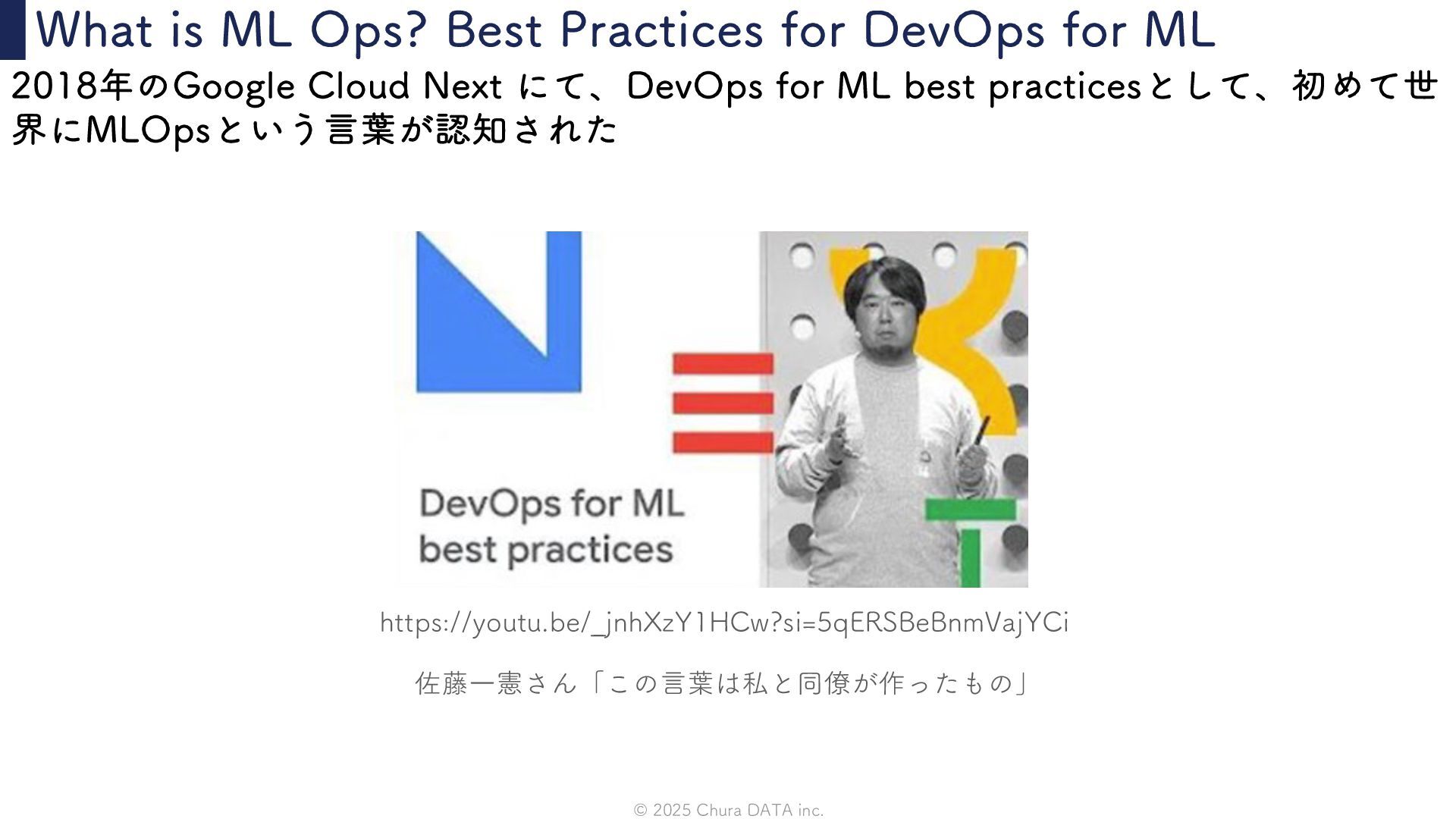 What is ML Ops? Best Practices for DevOps for ML

2018年のGoogle Cloud Next にて、DevOps for ML best practicesとして、初めて世界にMLOpsという言葉が認知された

DevOps for ML best practices

https://youtu.be/_jnhXzY1HCw?si=5qERSBeBnmVajYCi

佐藤一憲さん「この言葉は私と同僚が作ったもの」

© 2025 Chura DATA inc.